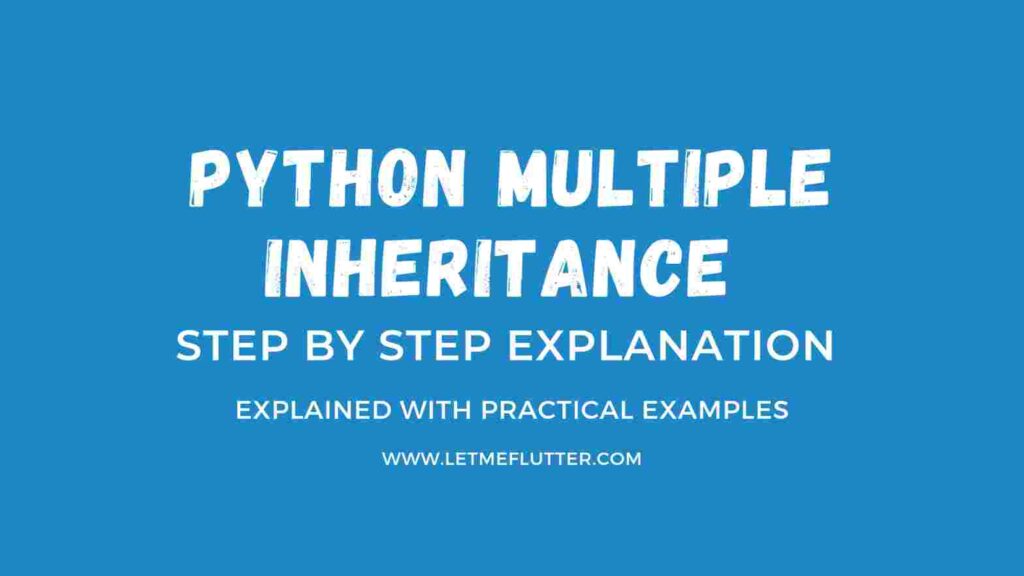 PYTHON MULTIPLE INHERITANCE

STEP BY STEP EXPLANATION

EXPLAINED WITH PRACTICAL EXAMPLES

WWW.LETMEFLUTTER.COM